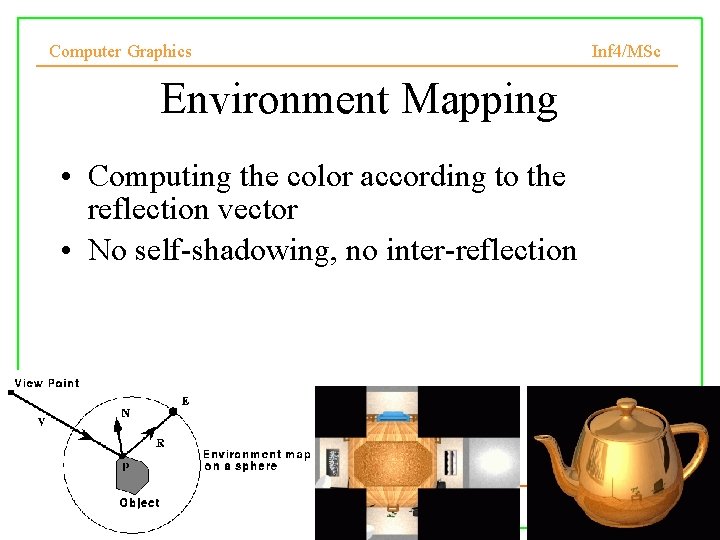 Computer Graphics

Inf4/MSc

Environment Mapping

• Computing the color according to the reflection vector
• No self-shadowing, no inter-reflection

View Point
V
N
E
R
P
Object
Environment map on a sphere